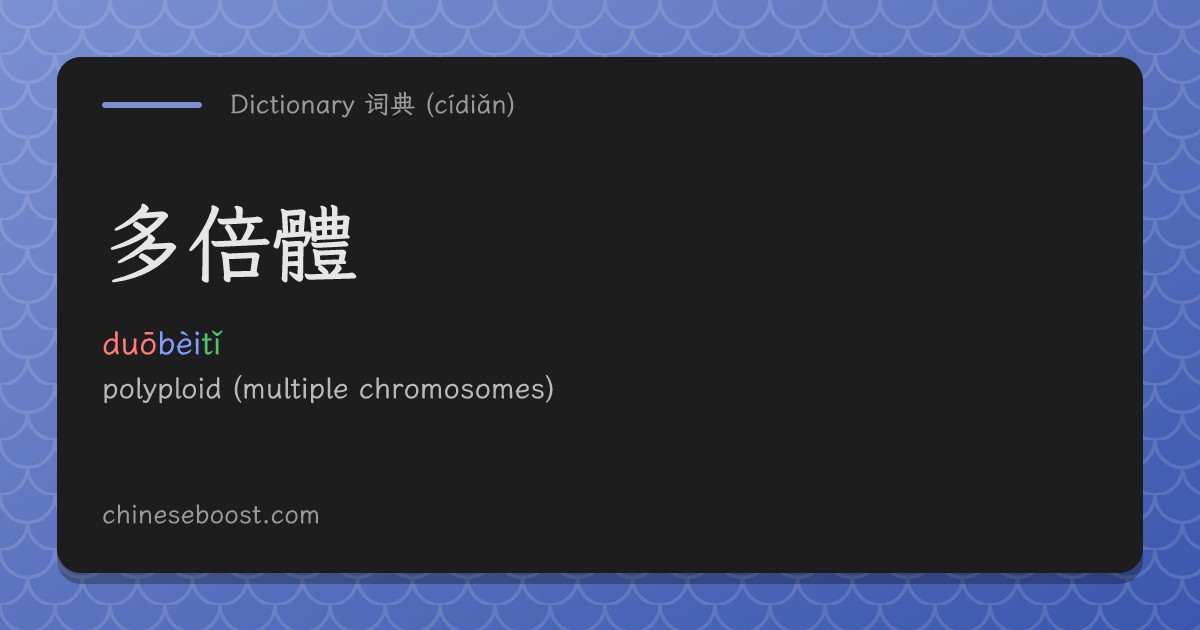 Dictionary 词典 (cídiǎn)

多倍體

duōbèitǐ

polyploid (multiple chromosomes)

chineseboost.com